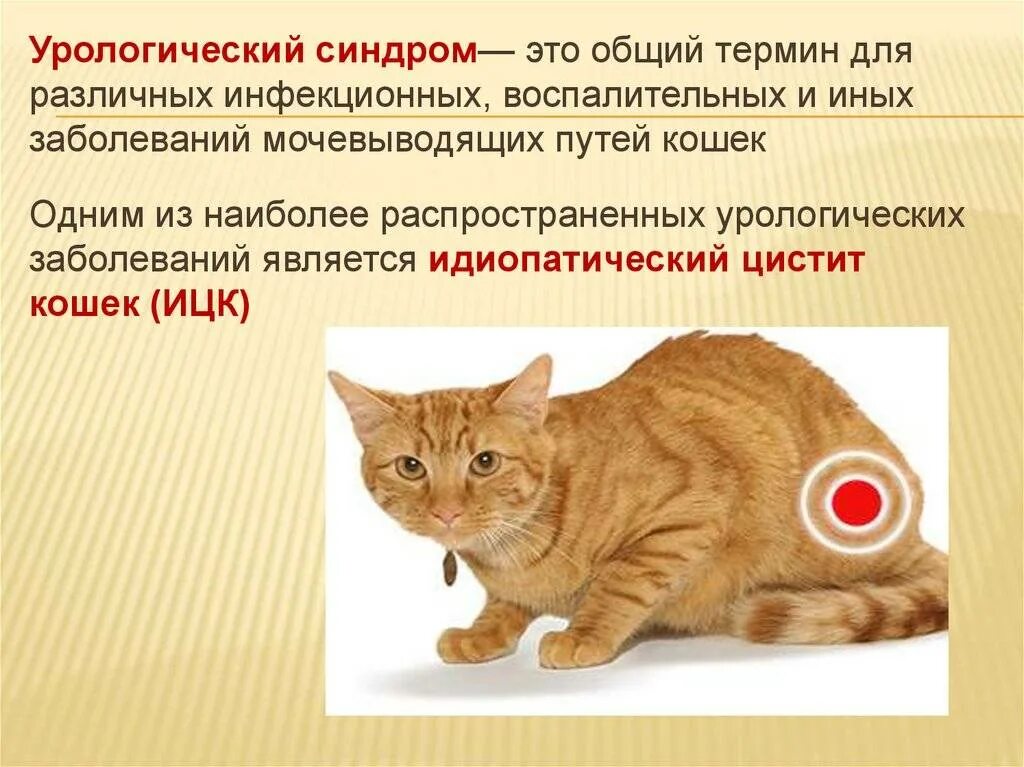 Урологический синдром— это общий термин для различных инфекционных, воспалительных и иных заболеваний мочевыводящих путей кошек

Одним из наиболее распространенных урологических заболеваний является идиопатический цистит кошек (ИЦК)